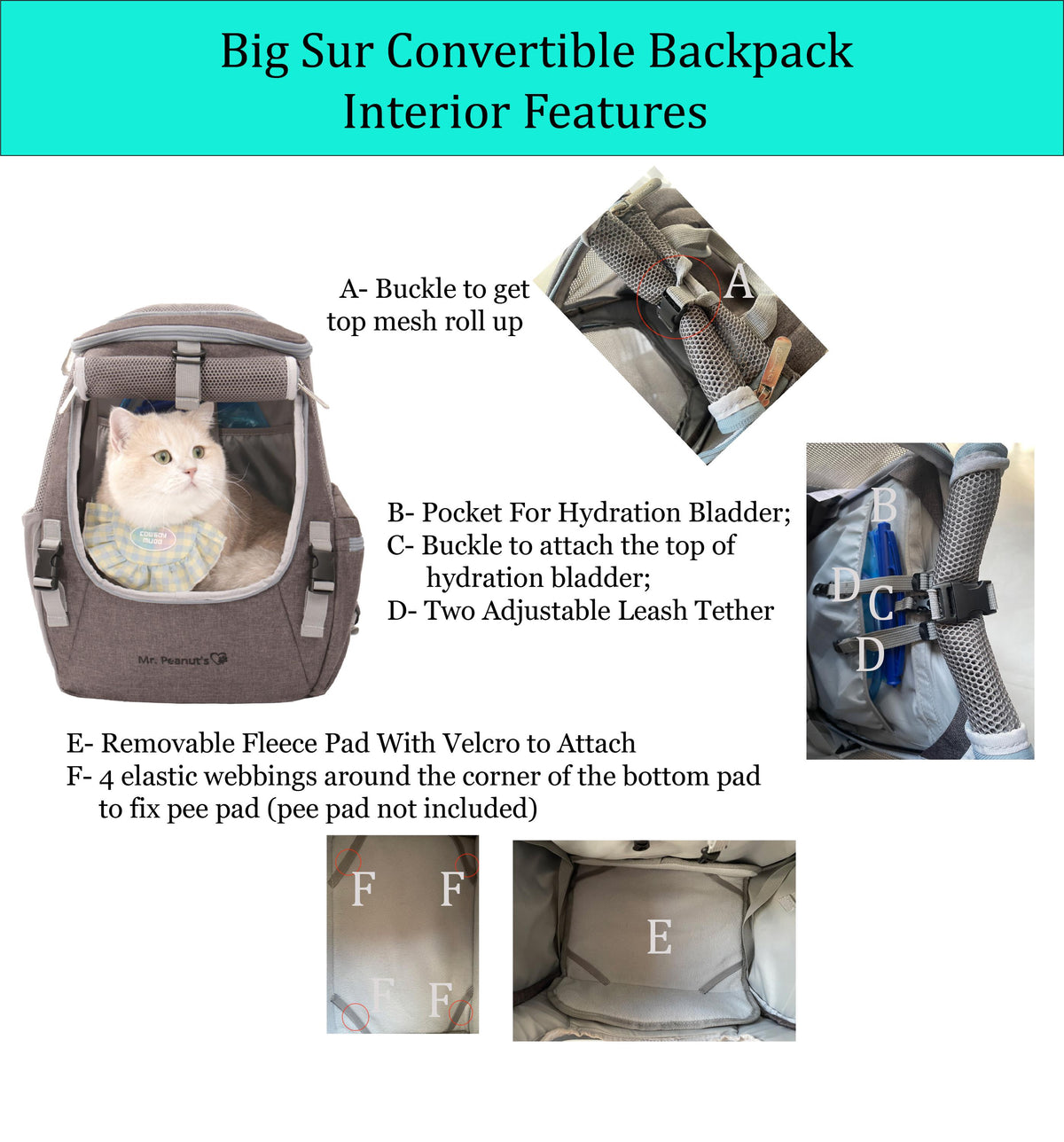 Big Sur Convertible Backpack
Interior Features

A- Buckle to get top mesh roll up

A

COWBOY MUDD

Mr. Peanut's

B- Pocket For Hydration Bladder;
C- Buckle to attach the top of hydration bladder;
D- Two Adjustable Leash Tether

B
D C
D

E- Removable Fleece Pad With Velcro to Attach
F- 4 elastic webbings around the corner of the bottom pad to fix pee pad (pee pad not included)

F F
F F

E